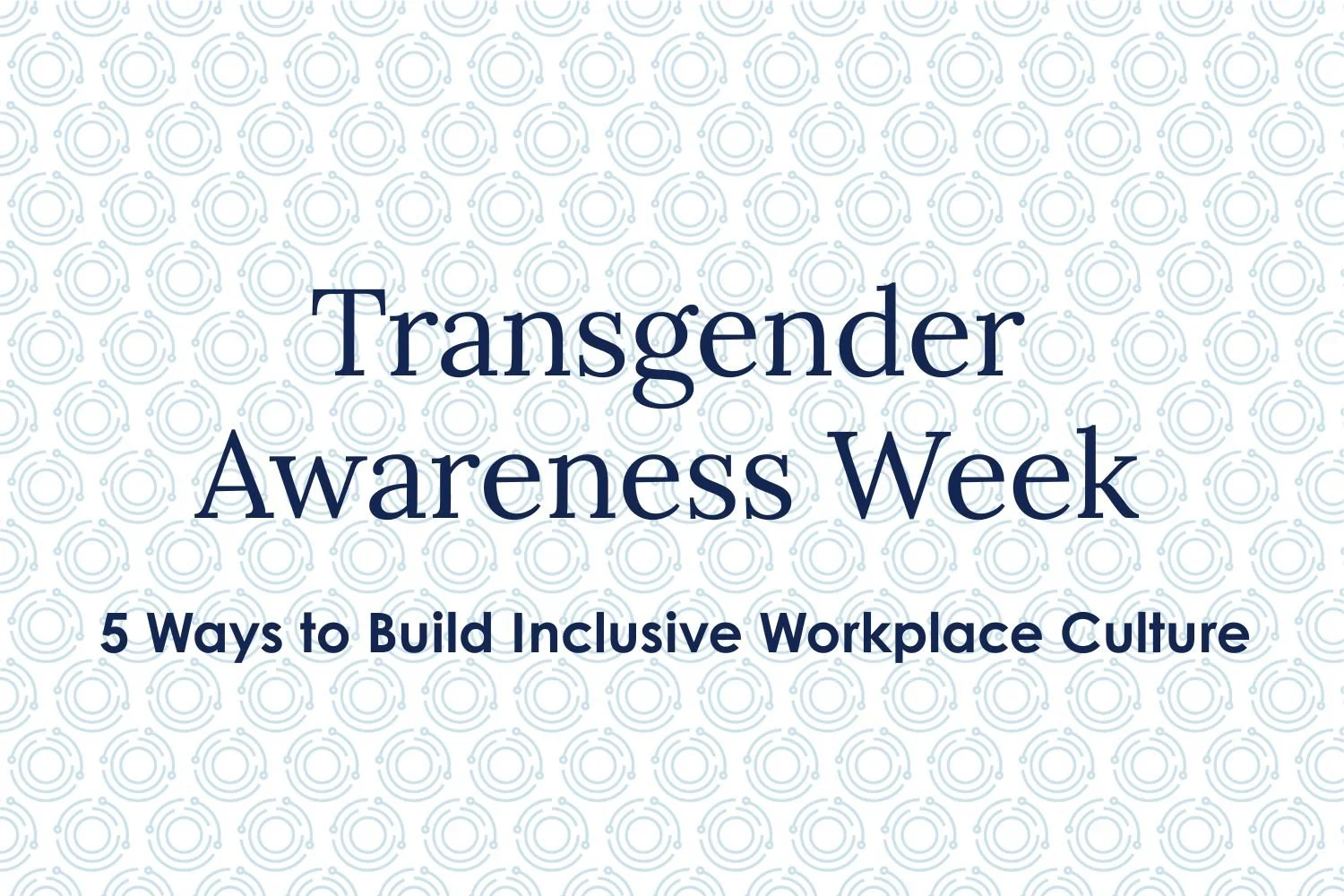 Transgender Awareness Week

5 Ways to Build Inclusive Workplace Culture